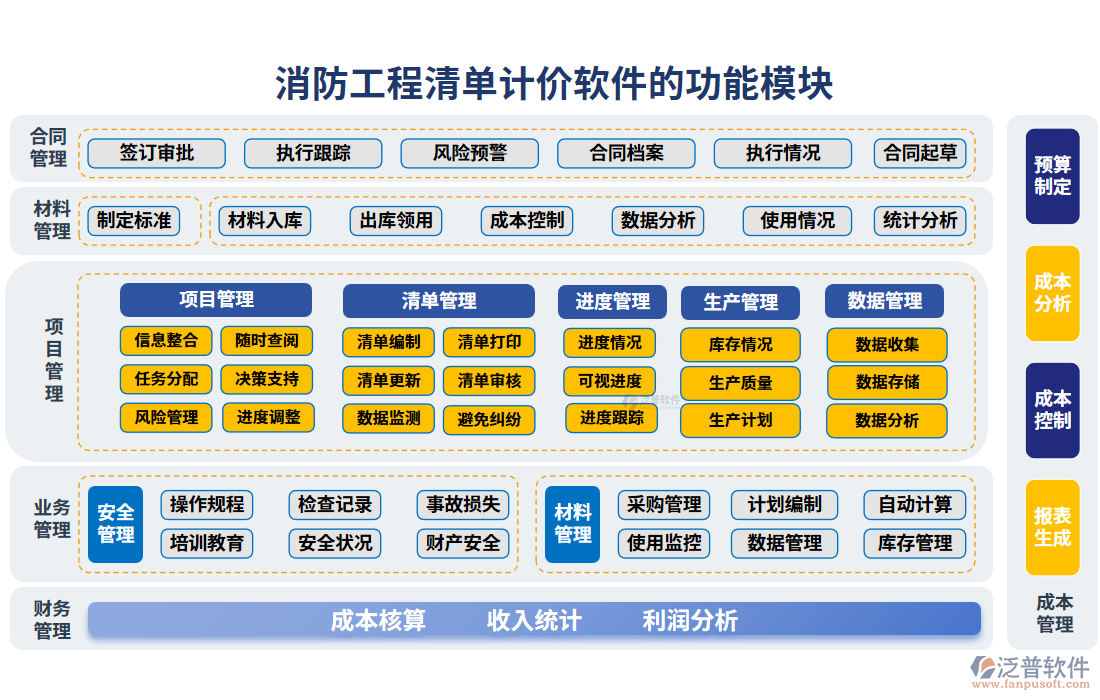 消防工程清单计价软件的功能模块

合同管理
签订审批 执行跟踪 风险预警 合同档案 执行情况 合同起草

材料管理
制定标准 材料入库 出库领用 成本控制 数据分析 使用情况 统计分析

项目管理
项目管理
信息整合 随时查阅
任务分配 决策支持
风险管理 进度调整
清单管理
清单编制 清单打印
清单更新 清单审核
数据监测 避免纠纷
进度管理
进度情况
可视进度
进度跟踪
生产管理
库存情况
生产质量
生产计划
数据管理
数据收集
数据存储
数据分析

业务管理
安全管理
操作规程 检查记录 事故损失
培训教育 安全状况 财产安全
材料管理
采购管理 计划编制 自动计算
使用监控 数据管理 库存管理

财务管理
成本核算 收入统计 利润分析

预算制定
成本分析
成本控制
报表生成
成本管理

泛普软件
www.fanpusoft.com